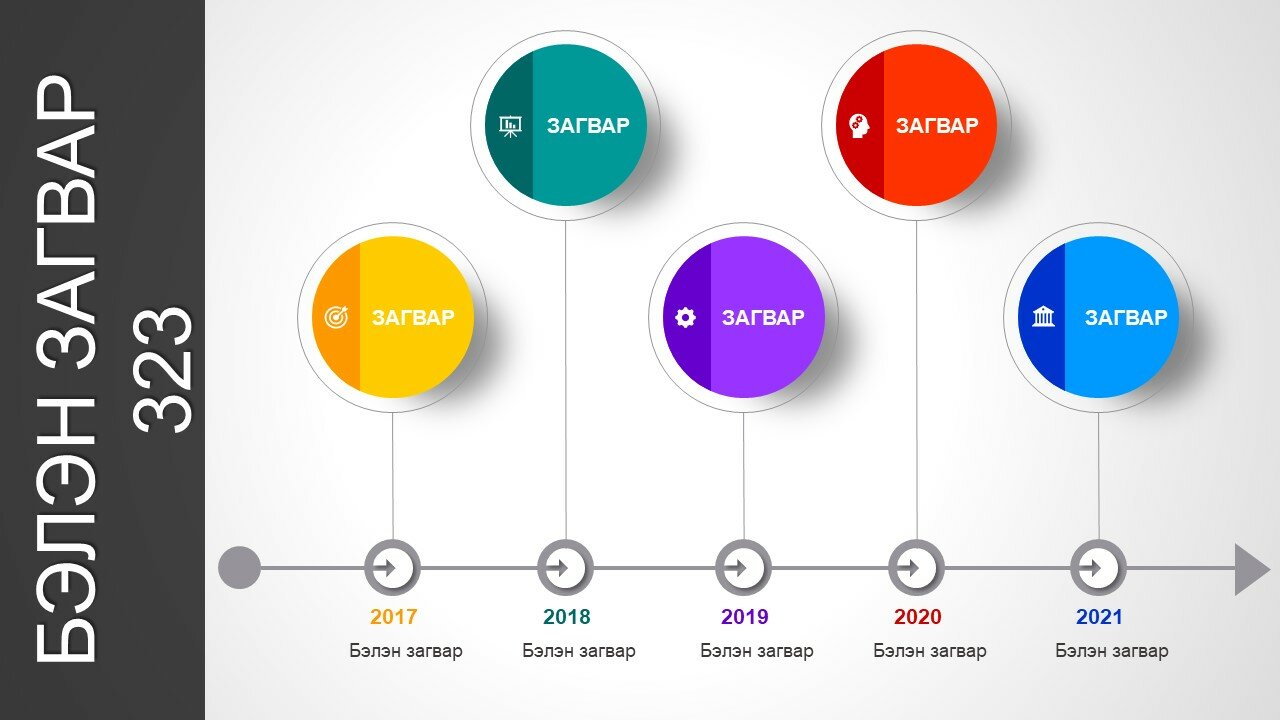 БЭЛЭН ЗАГВАР 323

ЗАГВАР

ЗАГВАР

ЗАГВАР

ЗАГВАР

ЗАГВАР

2017
Бэлэн загвар

2018
Бэлэн загвар

2019
Бэлэн загвар

2020
Бэлэн загвар

2021
Бэлэн загвар